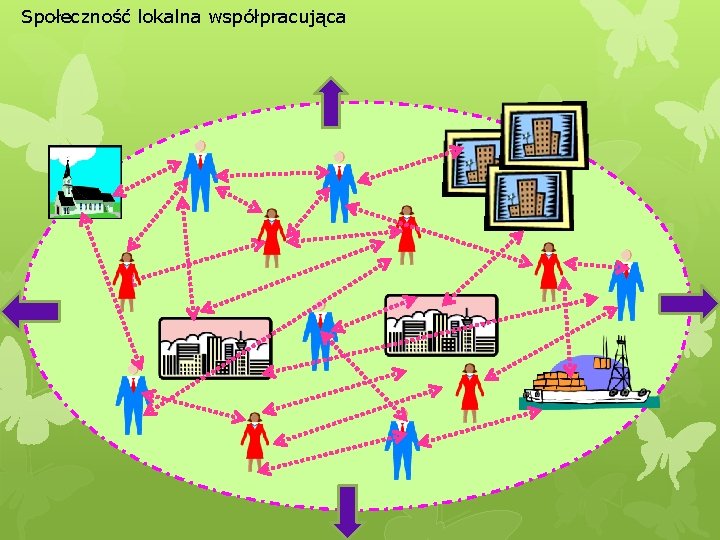 Społeczność lokalna współpracująca